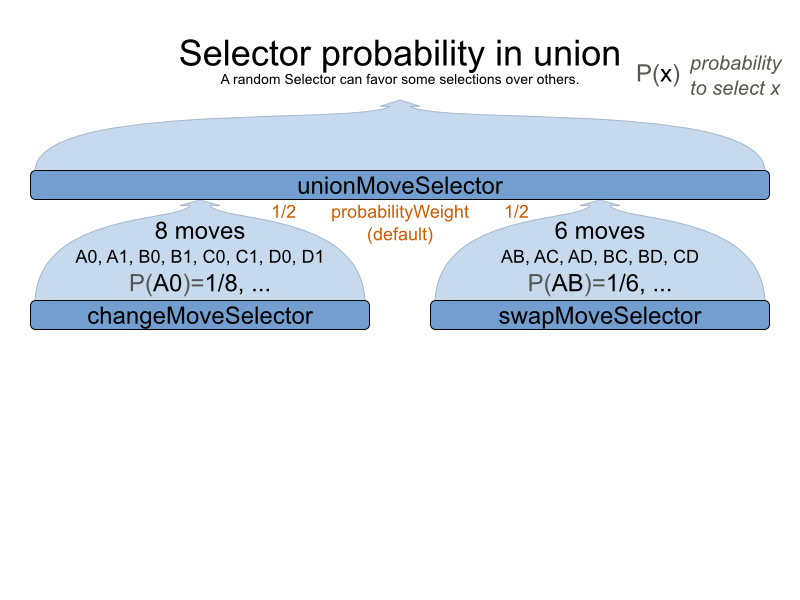 Selector probability in union
A random Selector can favor some selections over others.

P(x) probability to select x

unionMoveSelector

1/2 probabilityWeight (default) 1/2

8 moves
A0, A1, B0, B1, C0, C1, D0, D1
P(A0)=1/8, ...
changeMoveSelector

6 moves
AB, AC, AD, BC, BD, CD
P(AB)=1/6, ...
swapMoveSelector